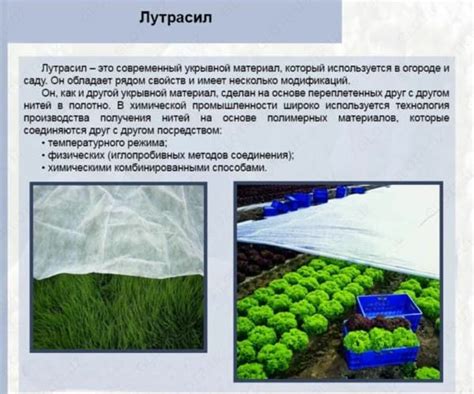 Лутрасил

Лутрасил – это современный укрывной материал, который используется в огороде и саду. Он обладает рядом свойств и имеет несколько модификаций.

Он, как и другой укрывной материал, сделан на основе переплетенных друг с другом нитей в полотно. В химической промышленности широко используется технология производства получения нитей на основе полимерных материалов, которые соединяются друг с другом посредством:
• температурного режима;
• физических (иглопробивных методов соединения);
• химическими комбинированными способами.